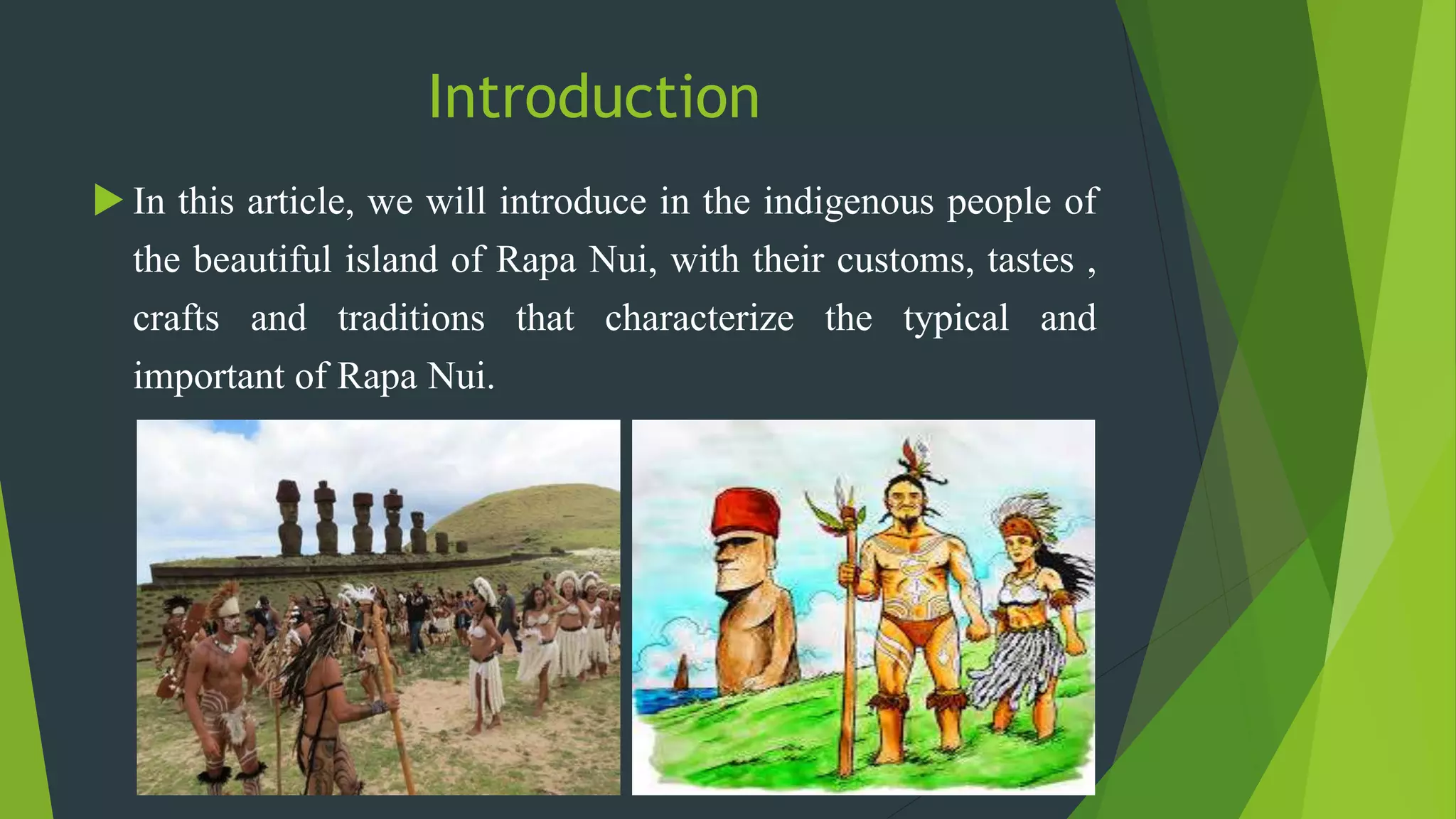 Introduction

In this article, we will introduce in the indigenous people of the beautiful island of Rapa Nui, with their customs, tastes , crafts and traditions that characterize the typical and important of Rapa Nui.